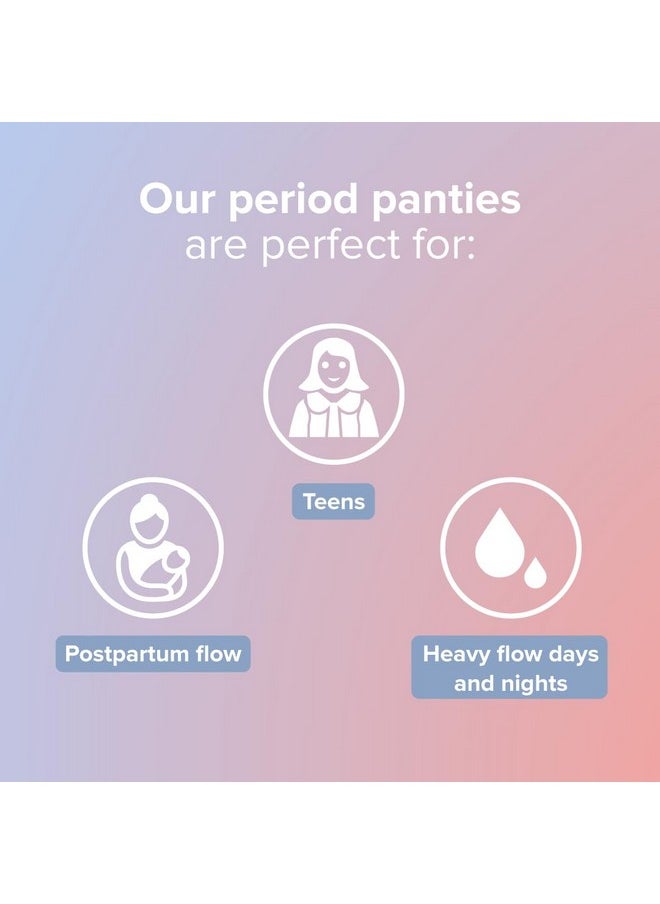 Our period panties
are perfect for:

Teens

Postpartum flow

Heavy flow days
and nights